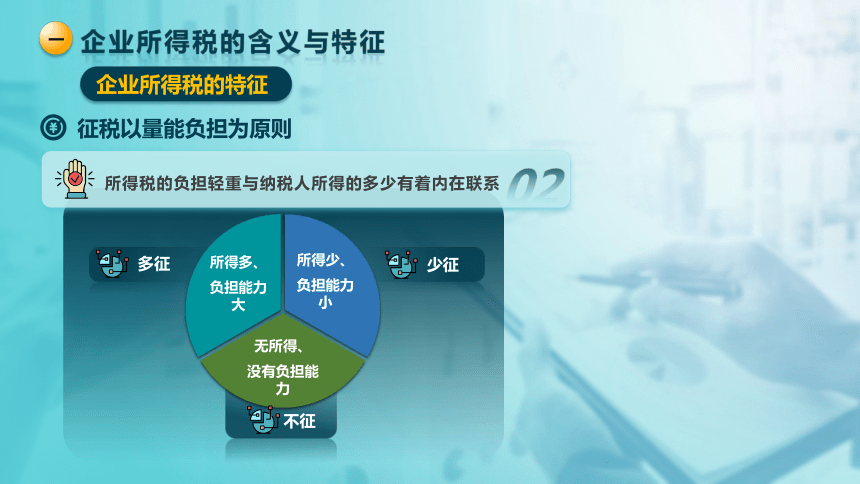 一 企业所得税的含义与特征

企业所得税的特征

征税以量能负担为原则

所得税的负担轻重与纳税人所得的多少有着内在联系 02

多征

所得多、负担能力大

所得少、负担能力小

少征

无所得、没有负担能力

不征